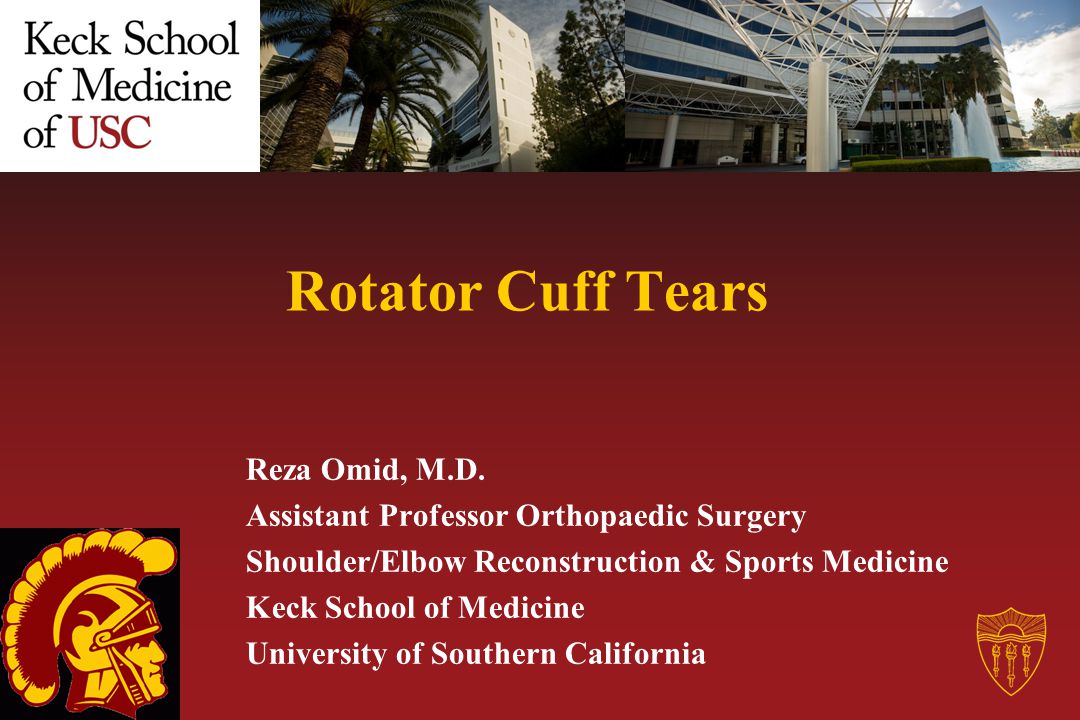 Keck School of Medicine of USC

Rotator Cuff Tears

Reza Omid, M.D.
Assistant Professor Orthopaedic Surgery
Shoulder/Elbow Reconstruction & Sports Medicine
Keck School of Medicine
University of Southern California